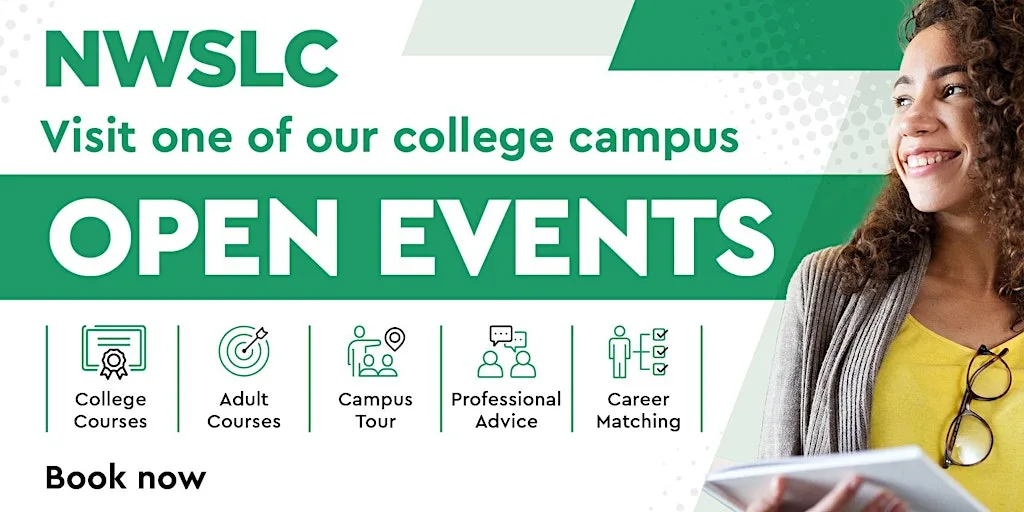 NWSLC
Visit one of our college campus
OPEN EVENTS

College Courses

Adult Courses

Campus Tour

Professional Advice

Career Matching

Book now